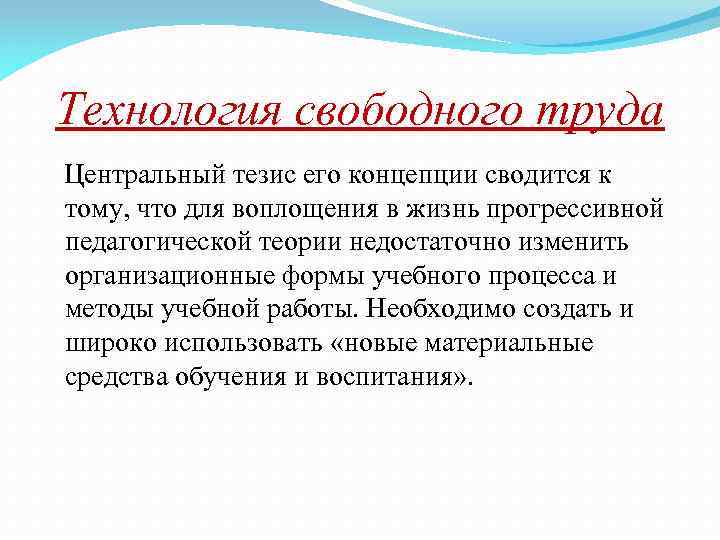 Технология свободного труда

Центральный тезис его концепции сводится к тому, что для воплощения в жизнь прогрессивной педагогической теории недостаточно изменить организационные формы учебного процесса и методы учебной работы. Необходимо создать и широко использовать «новые материальные средства обучения и воспитания».